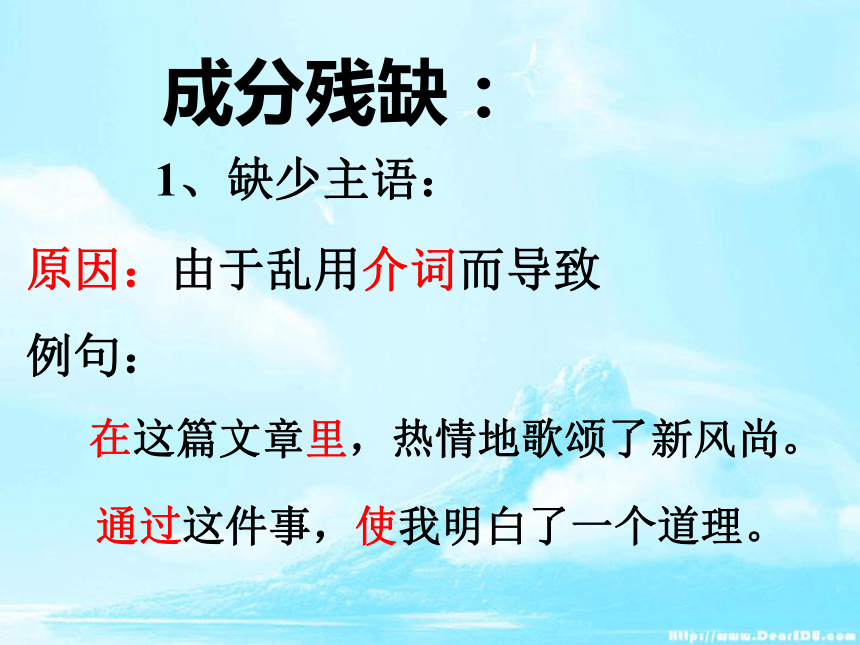 成分残缺：

1、缺少主语：

原因：由于乱用介词而导致

例句：

在这篇文章里，热情地歌颂了新风尚。

通过这件事，使我明白了一个道理。

Http://www.DearEDU.com